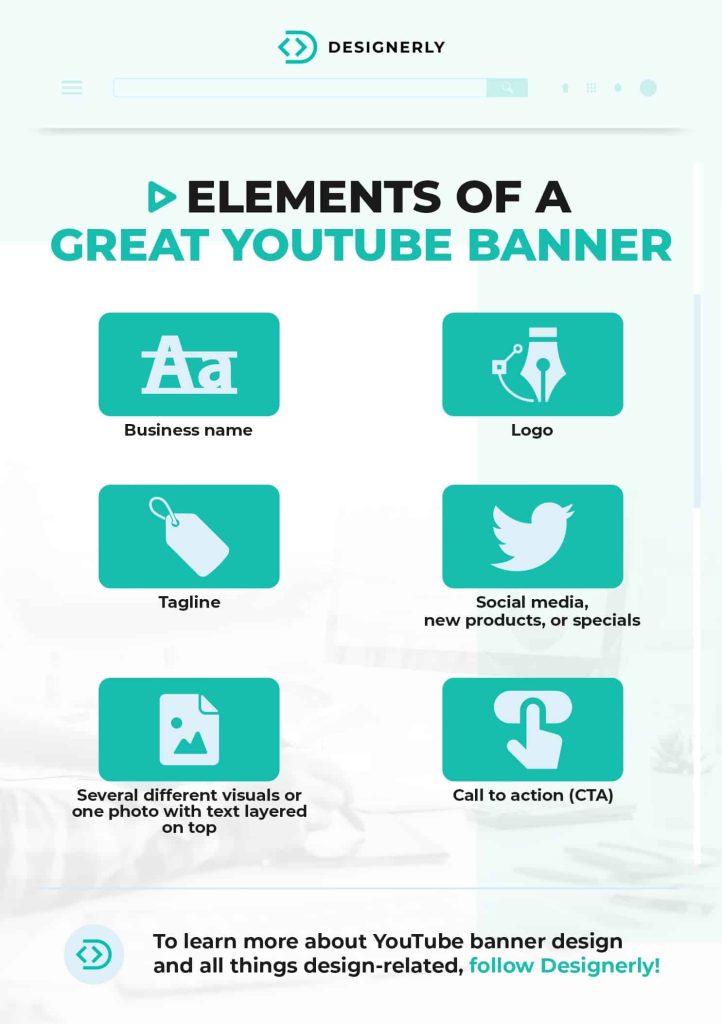 DESIGNERLY

ELEMENTS OF A GREAT YOUTUBE BANNER

Aa

Business name

Logo

Tagline

Social media, new products, or specials

Several different visuals or one photo with text layered on top

Call to action (CTA)

To learn more about YouTube banner design and all things design-related, follow Designerly!